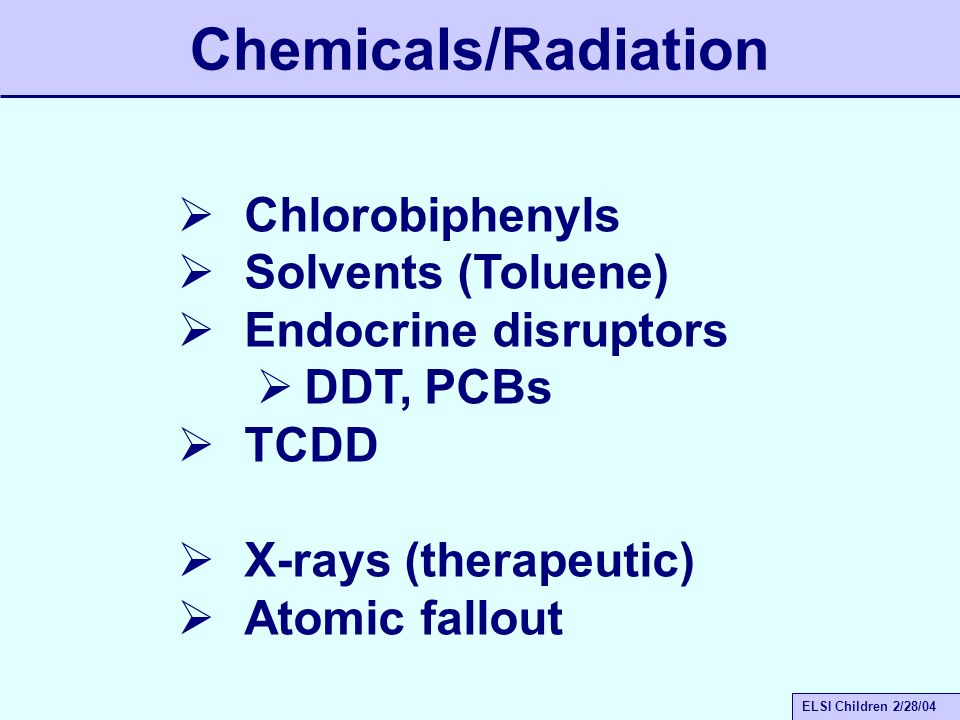 Chemicals/Radiation

➢ Chlorobiphenyls
➢ Solvents (Toluene)
➢ Endocrine disruptors
  ➢ DDT, PCBs
➢ TCDD

➢ X-rays (therapeutic)
➢ Atomic fallout

ELSI Children 2/28/04